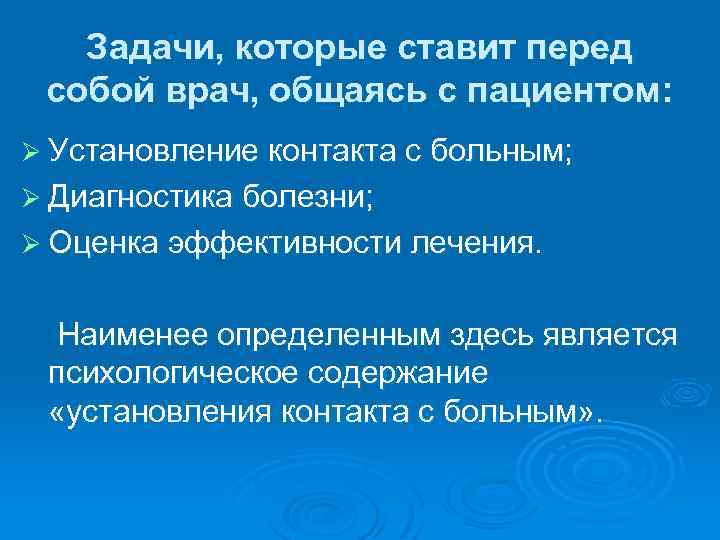 Задачи, которые ставит перед собой врач, общаясь с пациентом:

➢ Установление контакта с больным;
➢ Диагностика болезни;
➢ Оценка эффективности лечения.

Наименее определенным здесь является психологическое содержание «установления контакта с больным».